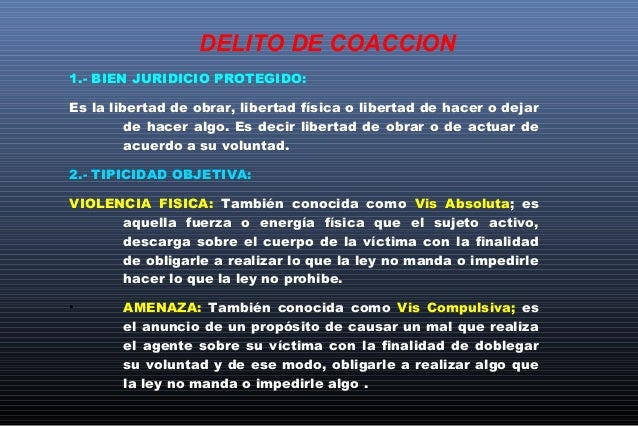 DELITO DE COACCION

1.- BIEN JURIDICIO PROTEGIDO:

Es la libertad de obrar, libertad física o libertad de hacer o dejar de hacer algo. Es decir libertad de obrar o de actuar de acuerdo a su voluntad.

2.- TIPICIDAD OBJETIVA:

VIOLENCIA FISICA: También conocida como Vis Absoluta; es aquella fuerza o energía física que el sujeto activo, descarga sobre el cuerpo de la víctima con la finalidad de obligarle a realizar lo que la ley no manda o impedirle hacer lo que la ley no prohibe.

• AMENAZA: También conocida como Vis Compulsiva; es el anuncio de un propósito de causar un mal que realiza el agente sobre su víctima con la finalidad de doblegar su voluntad y de ese modo, obligarle a realizar algo que la ley no manda o impedirle algo .